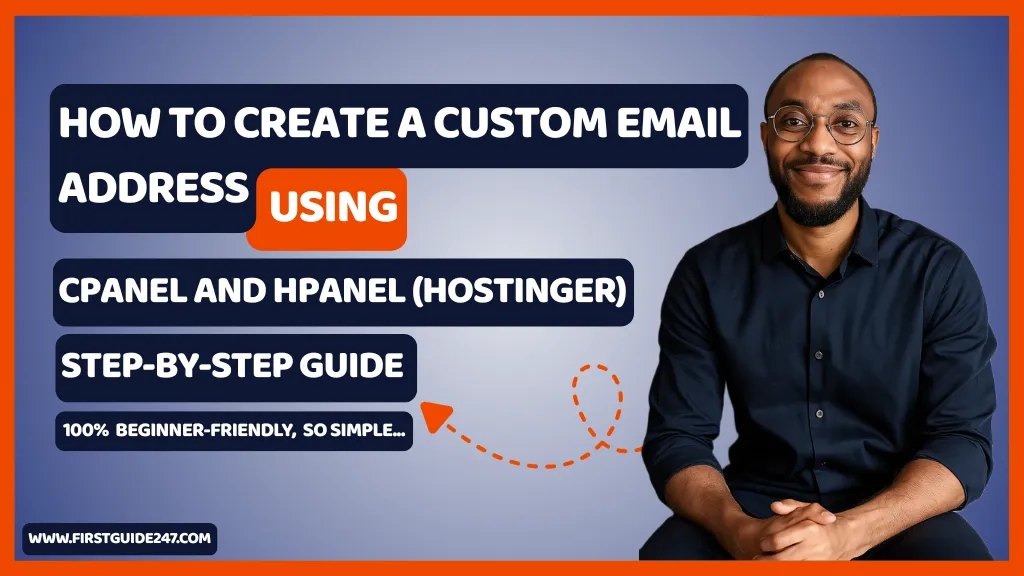 HOW TO CREATE A CUSTOM EMAIL ADDRESS USING

CPANEL AND HPANEL (HOSTINGER)

STEP-BY-STEP GUIDE

100% BEGINNER-FRIENDLY, SO SIMPLE...

WWW.FIRSTGUIDE247.COM